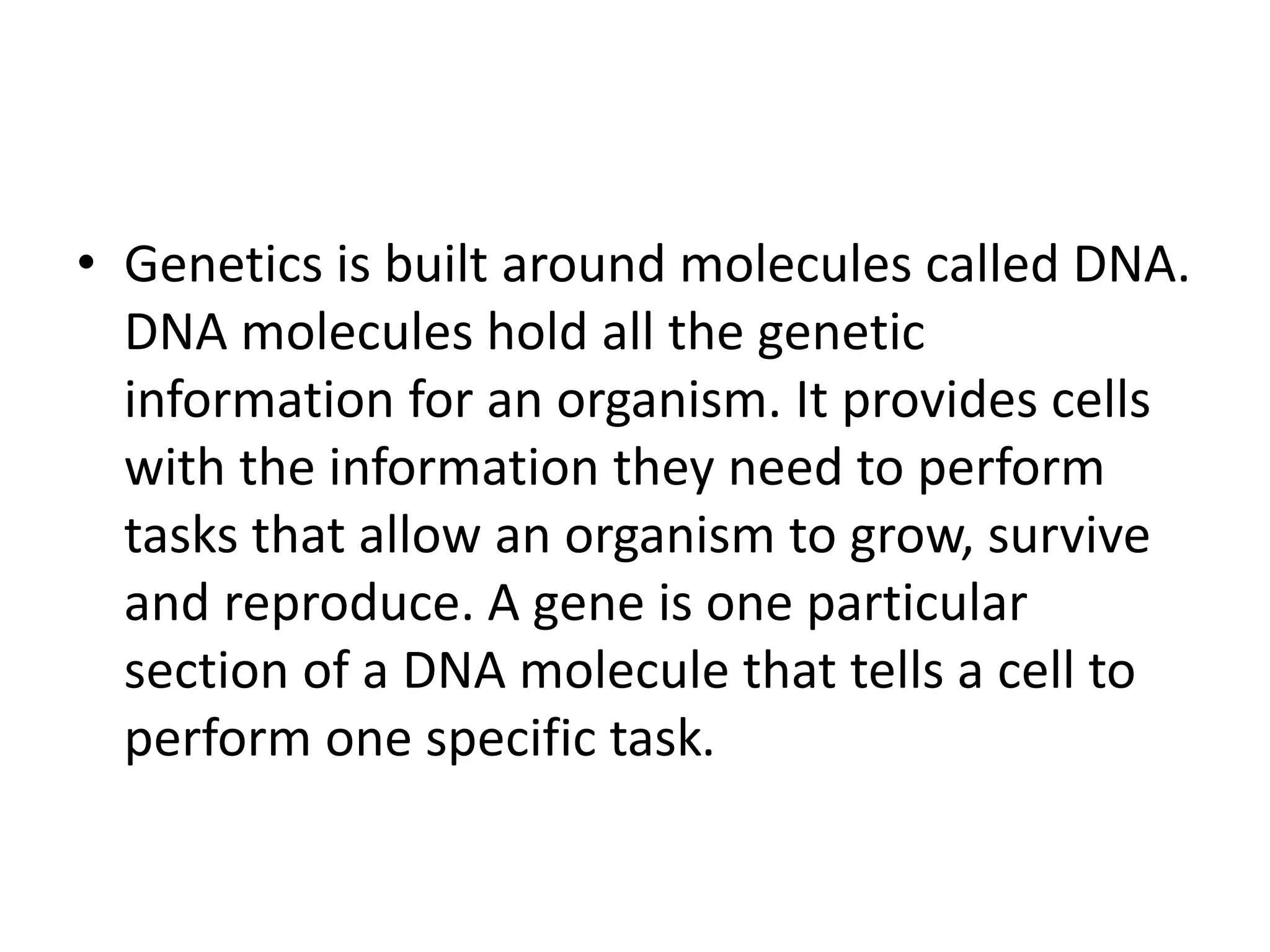 • Genetics is built around molecules called DNA. DNA molecules hold all the genetic information for an organism. It provides cells with the information they need to perform tasks that allow an organism to grow, survive and reproduce. A gene is one particular section of a DNA molecule that tells a cell to perform one specific task.